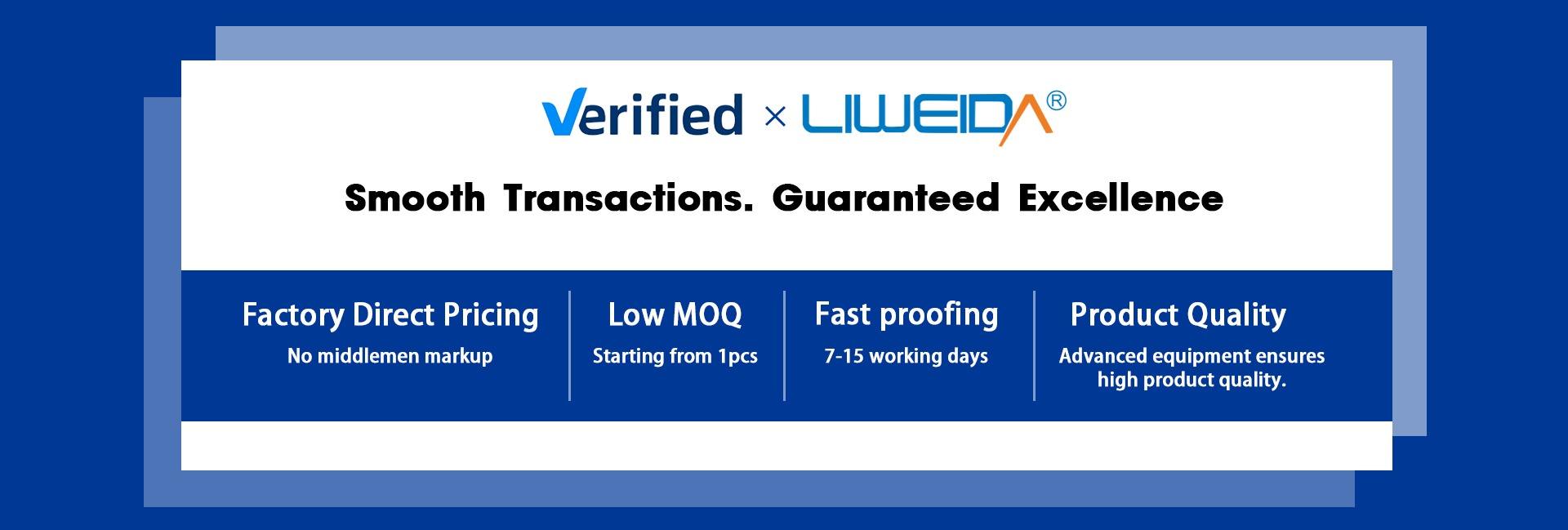 Verified × LIWEIDA®

Smooth Transactions. Guaranteed Excellence

Factory Direct Pricing
No middlemen markup

Low MOQ
Starting from 1pcs

Fast proofing
7-15 working days

Product Quality
Advanced equipment ensures high product quality.